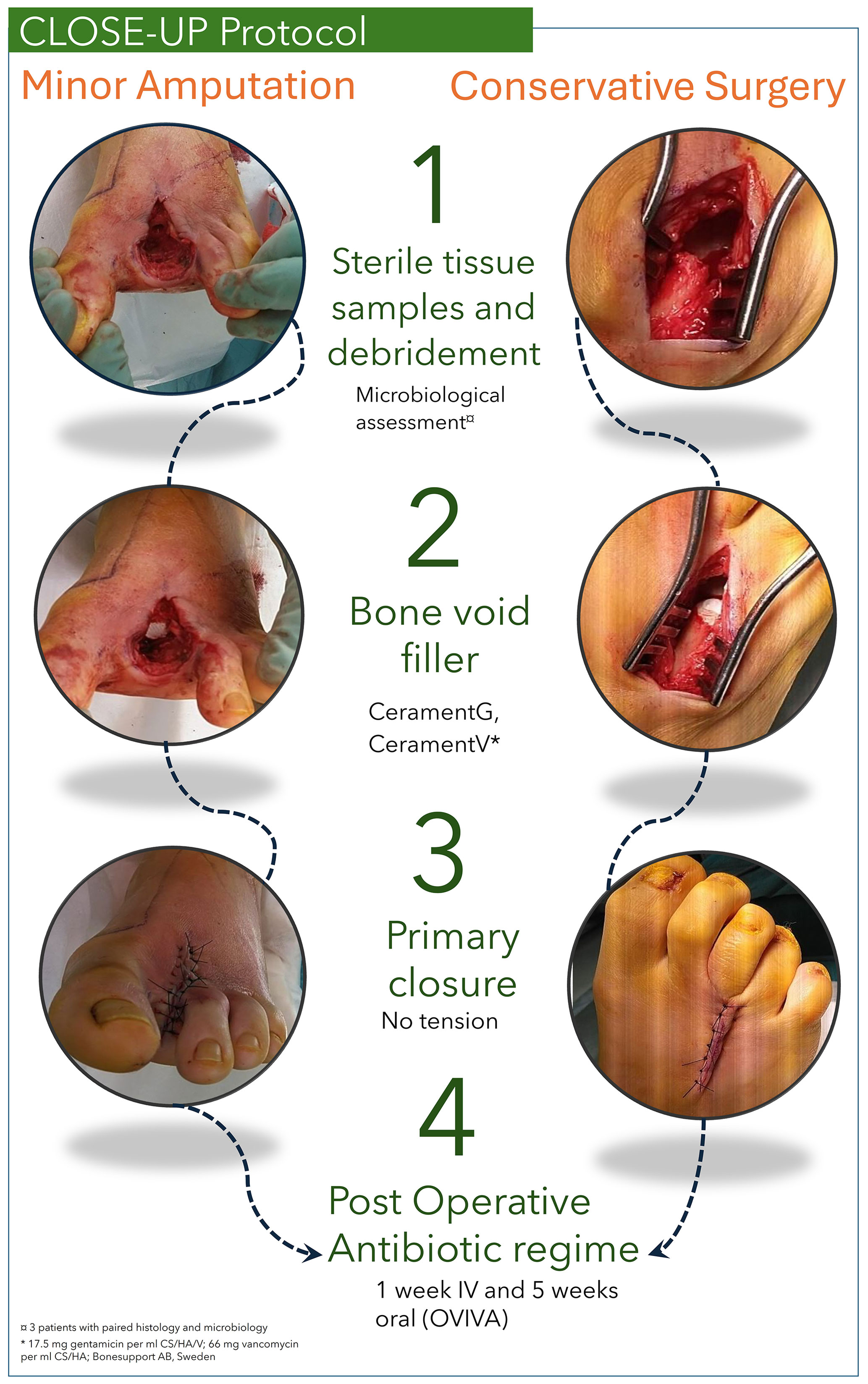 CLOSE-UP Protocol

Minor Amputation

Conservative Surgery

1

Sterile tissue samples and debridement

Microbiological assessment¤

2

Bone void filler

CeramentG, CeramentV*

3

Primary closure

No tension

4

Post Operative Antibiotic regime

1 week IV and 5 weeks oral (OVIVA)

¤ 3 patients with paired histology and microbiology

* 17.5 mg gentamicin per ml CS/HA/V; 66 mg vancomycin per ml CS/HA; Bonesupport AB, Sweden